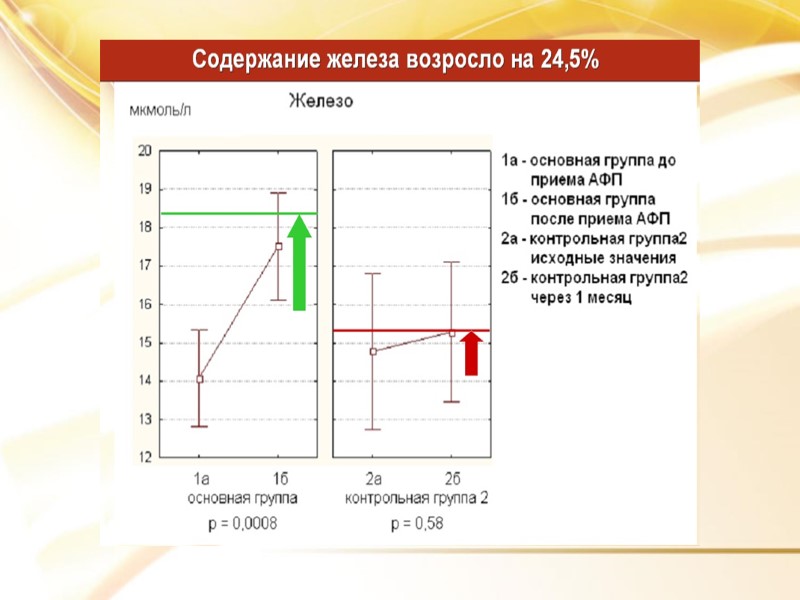 Содержание железа возросло на 24,5%

мкмоль/л

Железо

20
19
18
17
16
15
14
13
12

1а
1б
основная группа
p = 0,0008

2а
2б
контрольная группа 2
p = 0,58

1а - основная группа до приема АФП
1б - основная группа после приема АФП
2а - контрольная группа2 исходные значения
2б - контрольная группа2 через 1 месяц